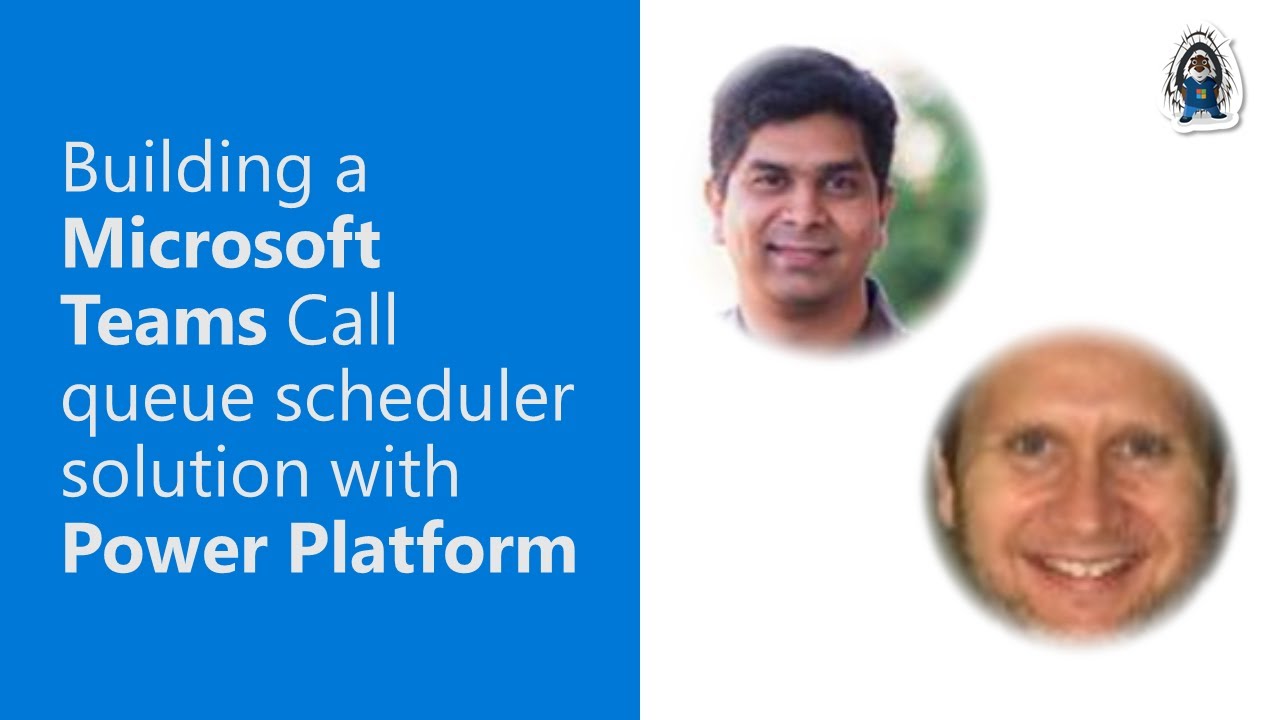 Building a Microsoft Teams Call queue scheduler solution with Power Platform